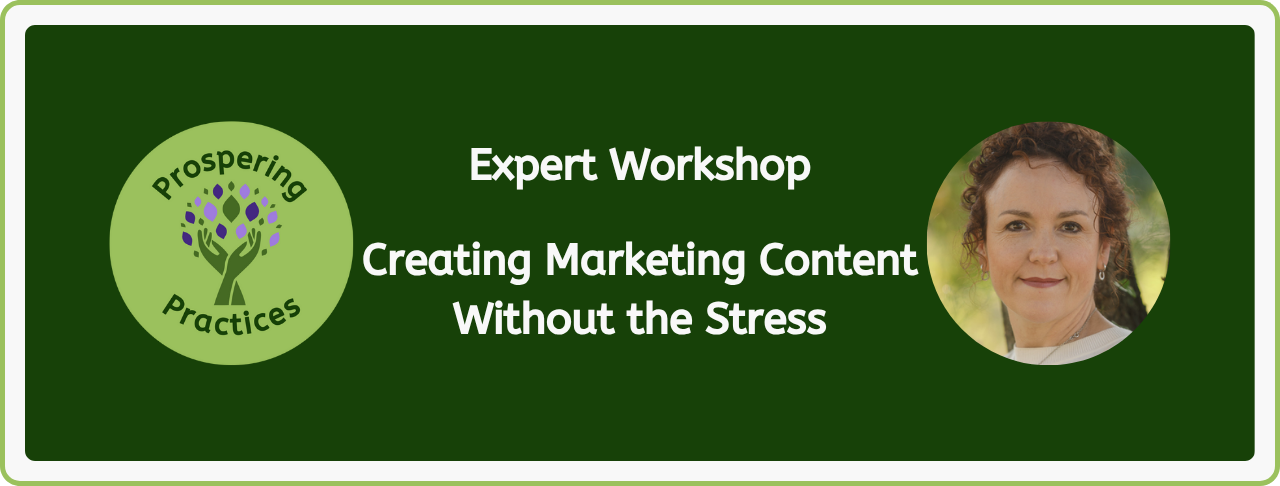 Prospering Practices

Expert Workshop

Creating Marketing Content Without the Stress